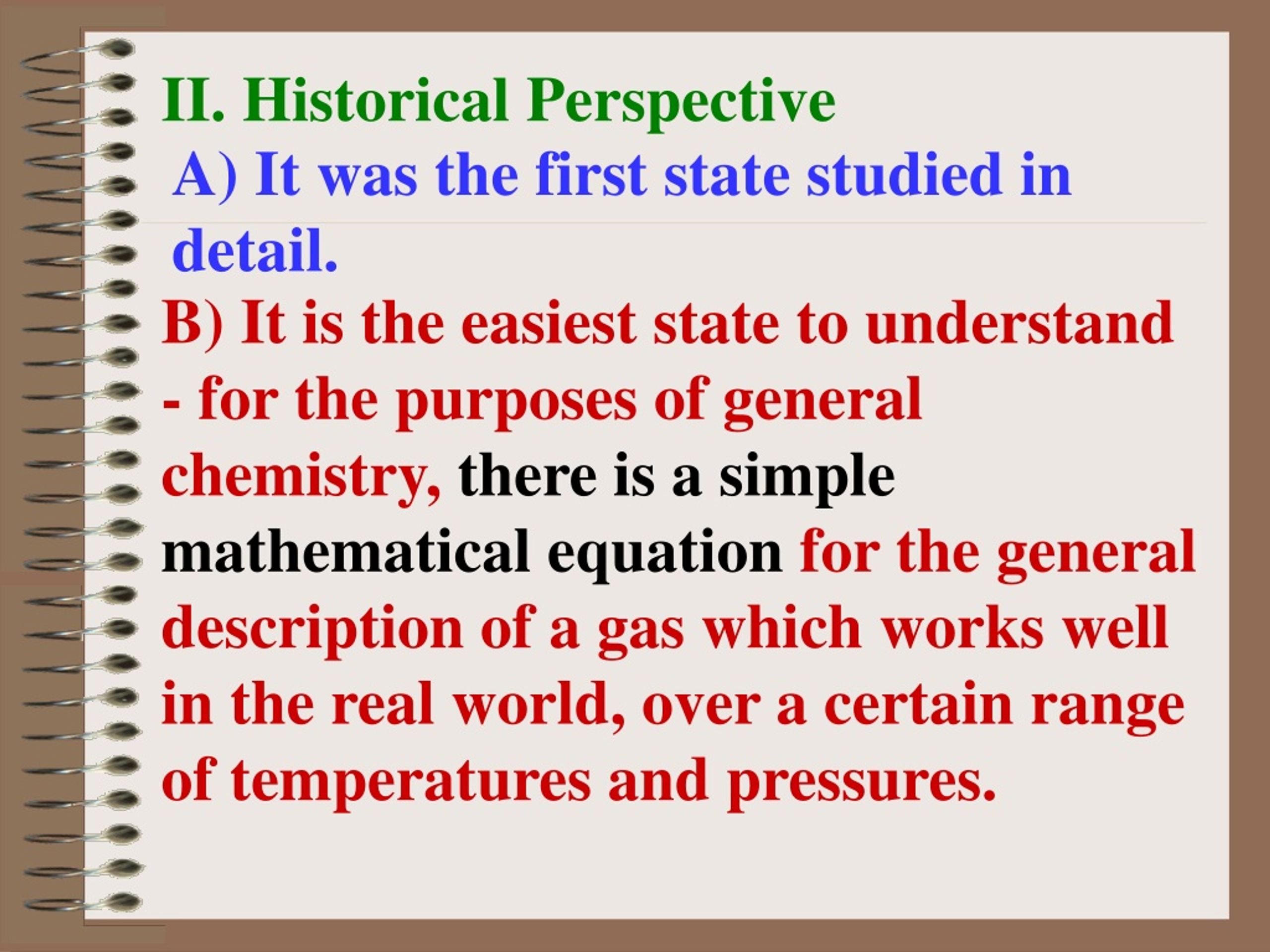 II. Historical Perspective

A) It was the first state studied in detail.

B) It is the easiest state to understand - for the purposes of general chemistry, there is a simple mathematical equation for the general description of a gas which works well in the real world, over a certain range of temperatures and pressures.